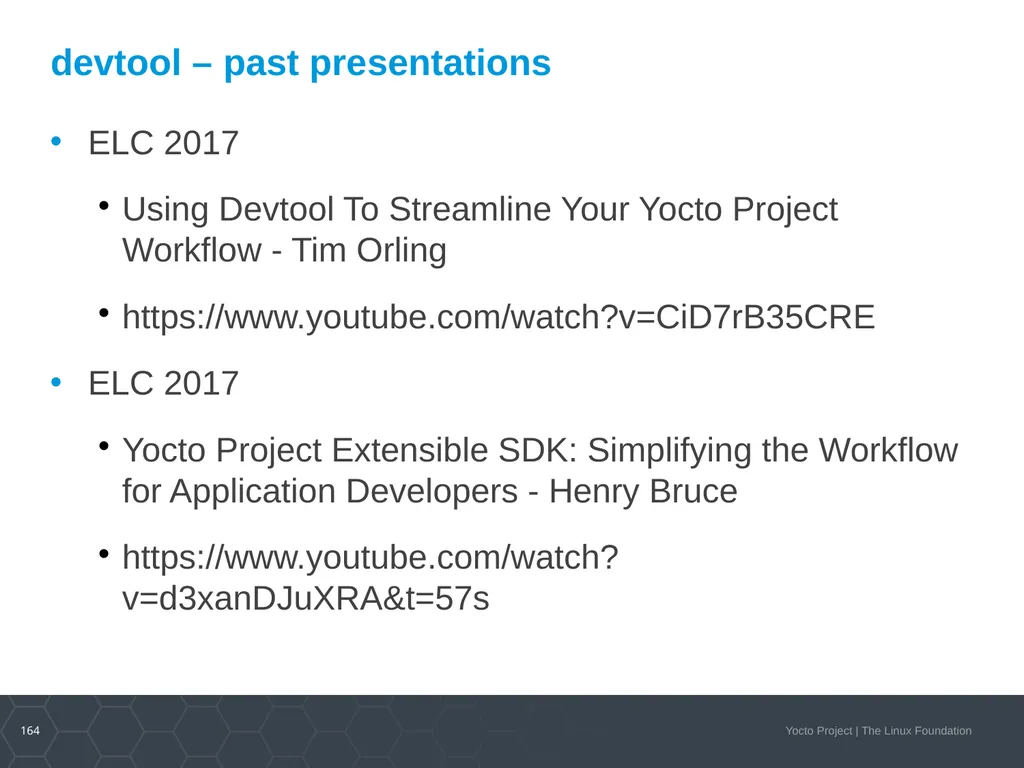 devtool – past presentations

• ELC 2017

• Using Devtool To Streamline Your Yocto Project Workflow - Tim Orling

• https://www.youtube.com/watch?v=CiD7rB35CRE

• ELC 2017

• Yocto Project Extensible SDK: Simplifying the Workflow for Application Developers - Henry Bruce

• https://www.youtube.com/watch?v=d3xanDJuXRA&t=57s

164

Yocto Project | The Linux Foundation